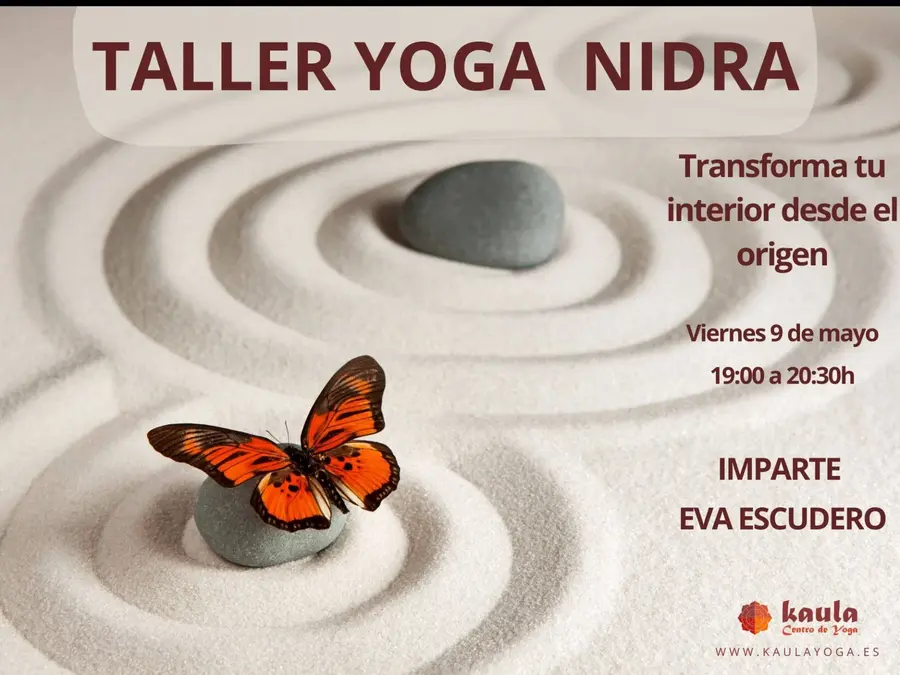 TALLER YOGA NIDRA

Transforma tu interior desde el origen

Viernes 9 de mayo
19:00 a 20:30h

IMPARTE
EVA ESCUDERO

kaula
Centro de Yoga

WWW.KAULAYOGA.ES